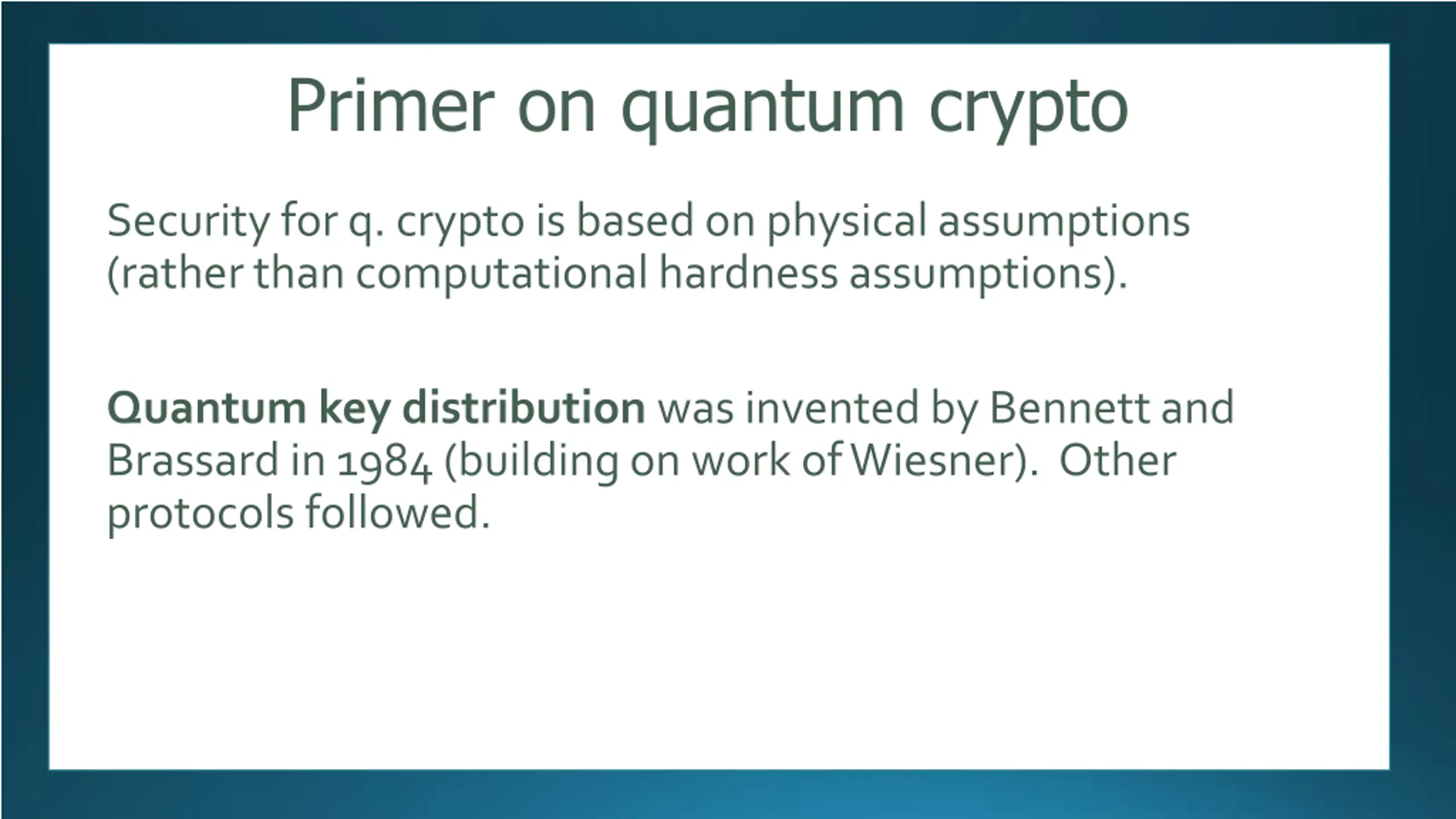 Primer on quantum crypto

Security for q. crypto is based on physical assumptions (rather than computational hardness assumptions).

Quantum key distribution was invented by Bennett and Brassard in 1984 (building on work of Wiesner). Other protocols followed.